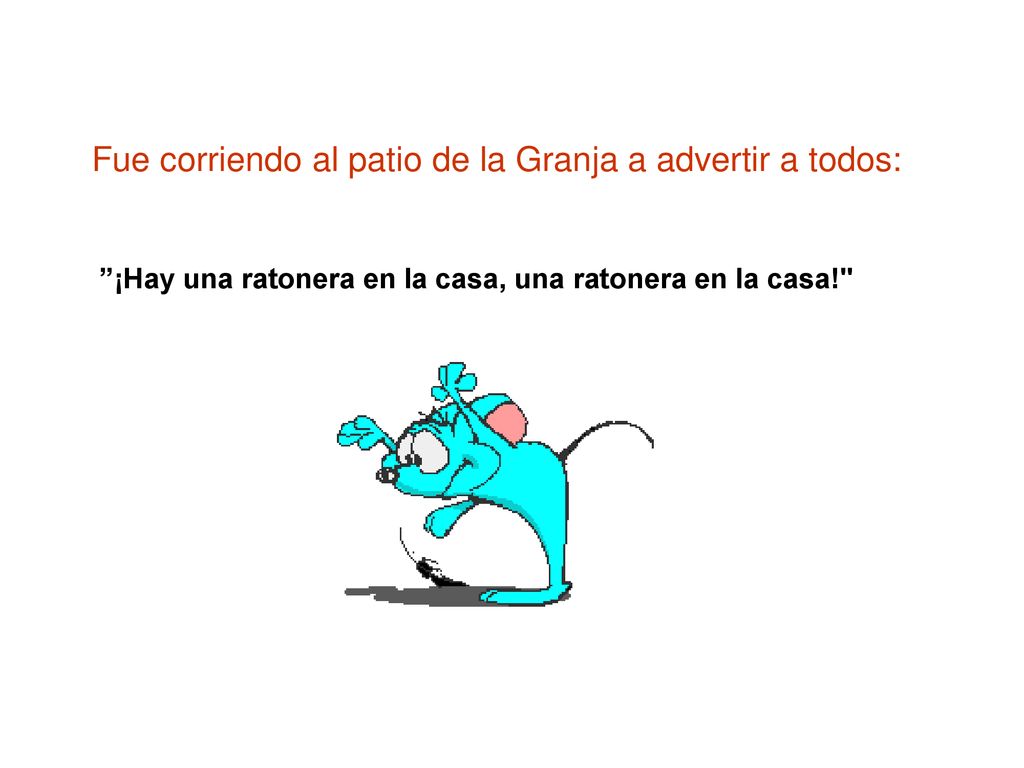 Fue corriendo al patio de la Granja a advertir a todos:

”¡Hay una ratonera en la casa, una ratonera en la casa!"